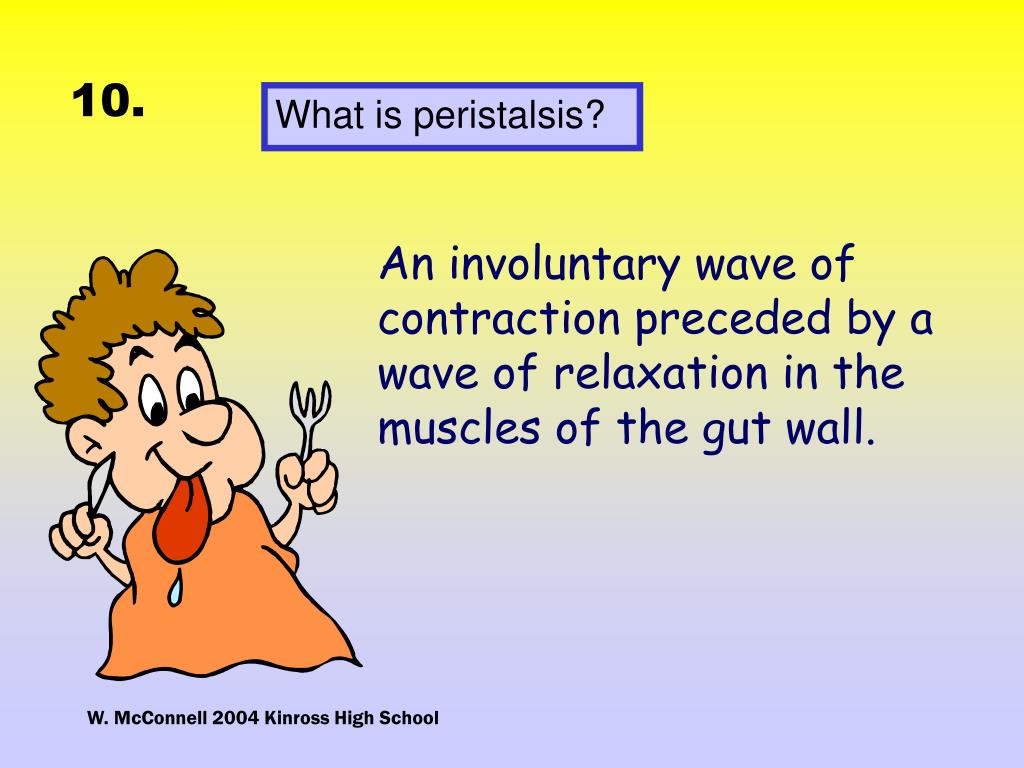 10.

What is peristalsis?

An involuntary wave of contraction preceded by a wave of relaxation in the muscles of the gut wall.

W. McConnell 2004 Kinross High School